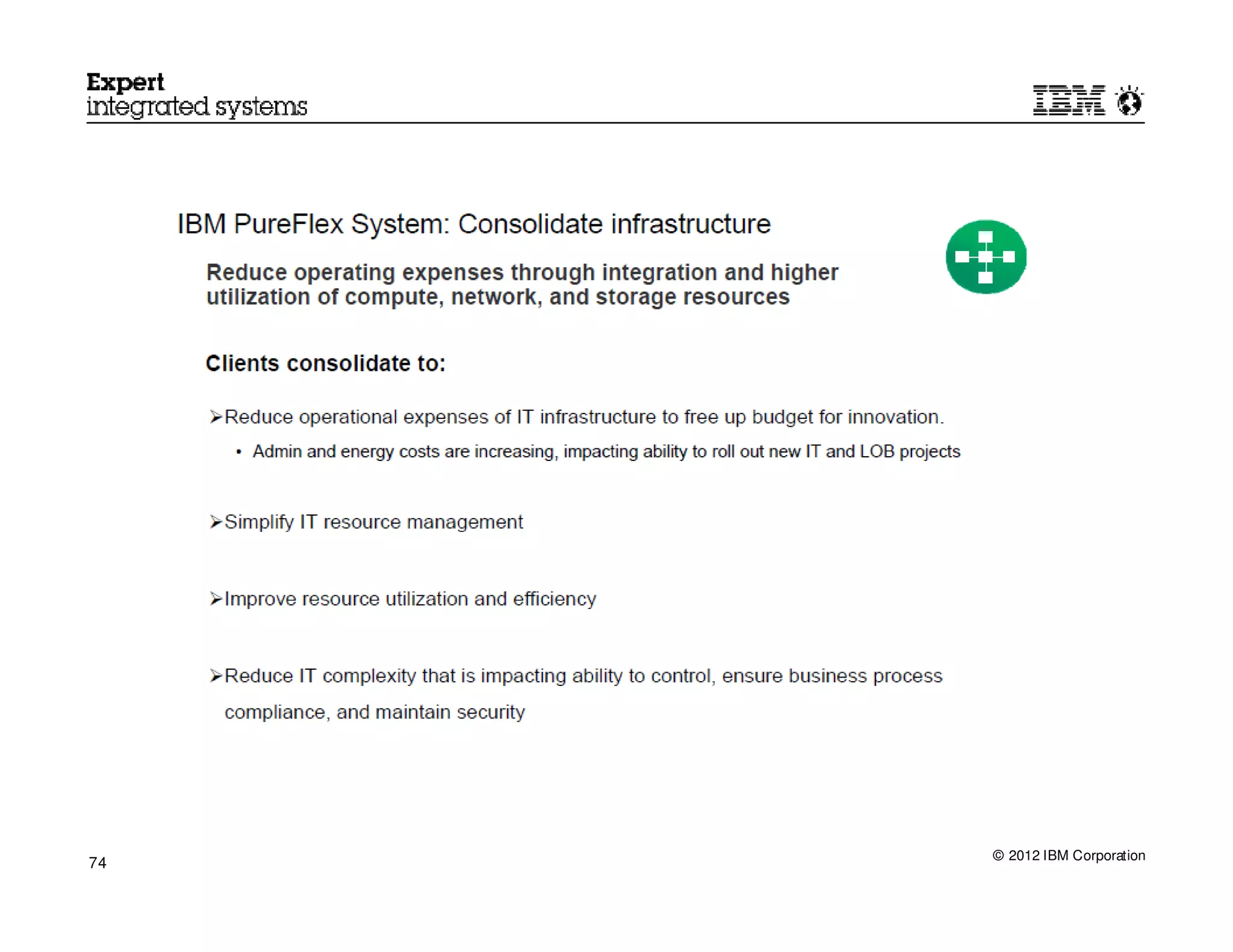 Expert
integrated systems

IBM

IBM PureFlex System: Consolidate infrastructure

Reduce operating expenses through integration and higher utilization of compute, network, and storage resources

Clients consolidate to:

➢Reduce operational expenses of IT infrastructure to free up budget for innovation.

• Admin and energy costs are increasing, impacting ability to roll out new IT and LOB projects

➢Simplify IT resource management

➢Improve resource utilization and efficiency

➢Reduce IT complexity that is impacting ability to control, ensure business process compliance, and maintain security

74

© 2012 IBM Corporation